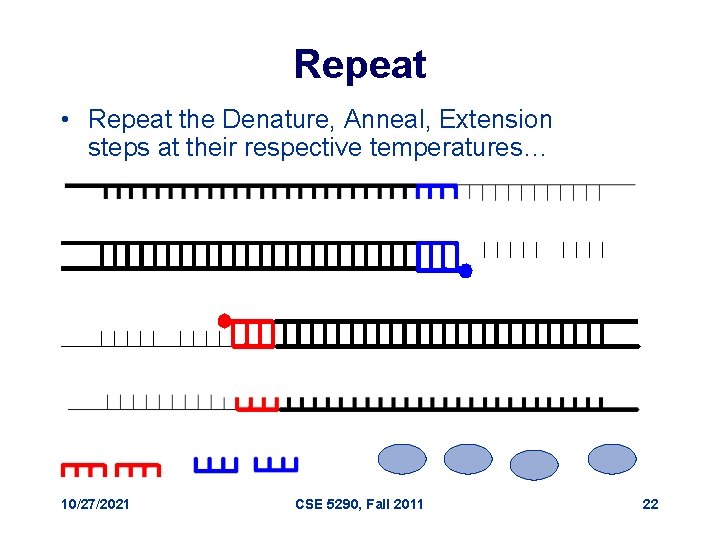 Repeat

• Repeat the Denature, Anneal, Extension steps at their respective temperatures…

10/27/2021 CSE 5290, Fall 2011 22